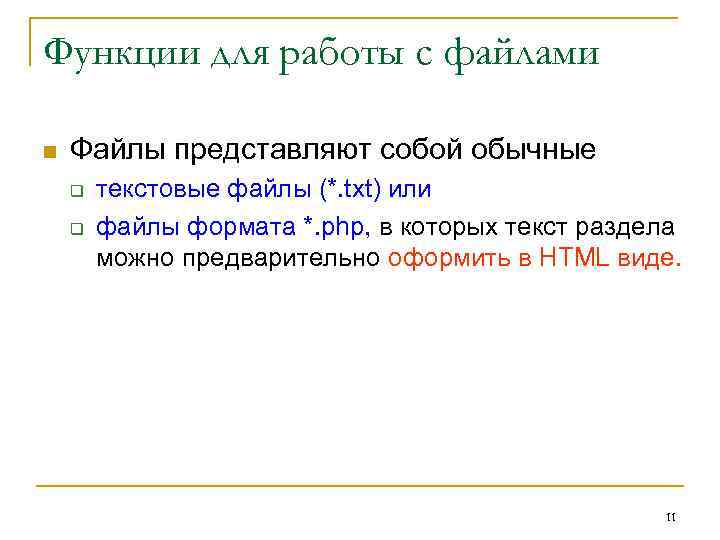 Функции для работы с файлами

Файлы представляют собой обычные

текстовые файлы (*.txt) или

файлы формата *.php, в которых текст раздела можно предварительно оформить в HTML виде.

11